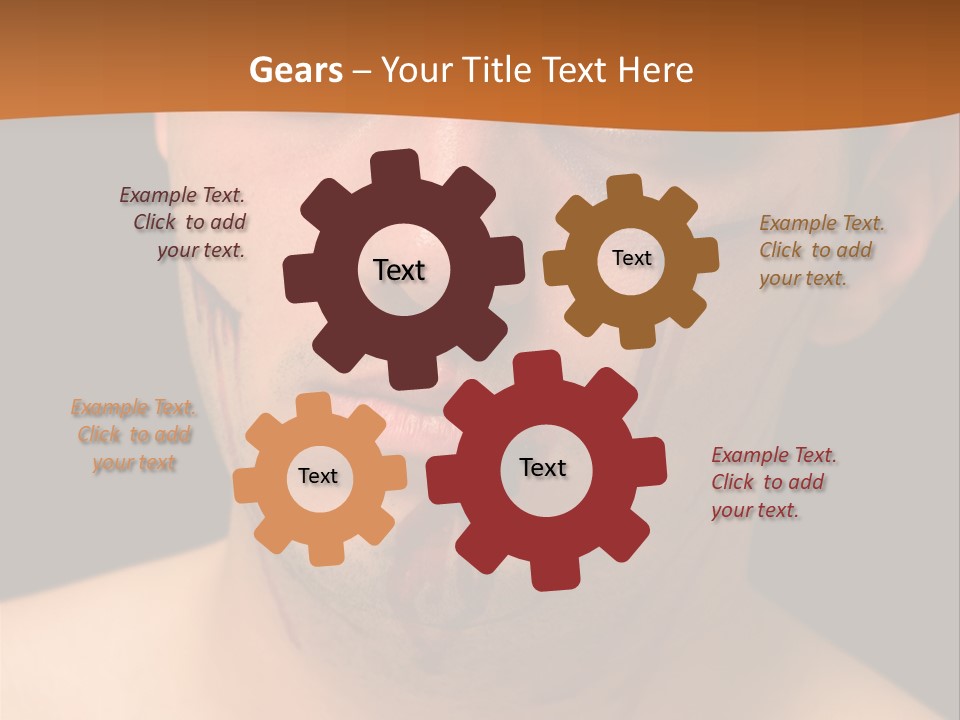 Gears – Your Title Text Here

Example Text. Click to add your text.

Text

Text

Example Text. Click to add your text.

Example Text. Click to add your text

Text

Text

Example Text. Click to add your text.